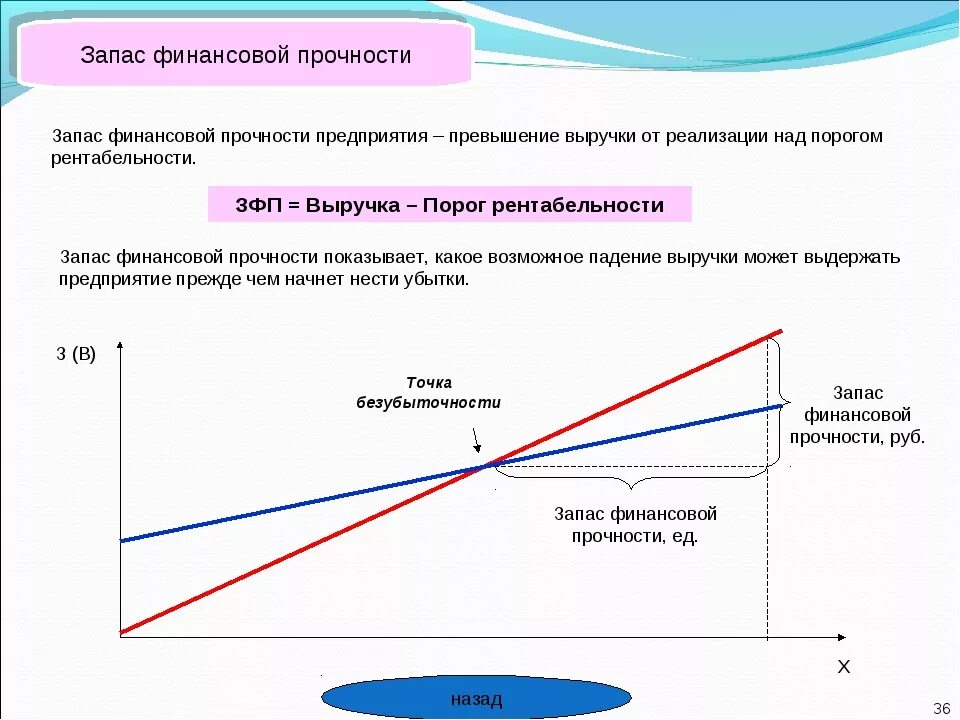 Запас финансовой прочности

Запас финансовой прочности предприятия – превышение выручки от реализации над порогом рентабельности.

ЗФП = Выручка – Порог рентабельности

Запас финансовой прочности показывает, какое возможное падение выручки может выдержать предприятие прежде чем начнет нести убытки.

З (В)

Точка безубыточности

Запас финансовой прочности, руб.

Запас финансовой прочности, ед.

Х

назад

36